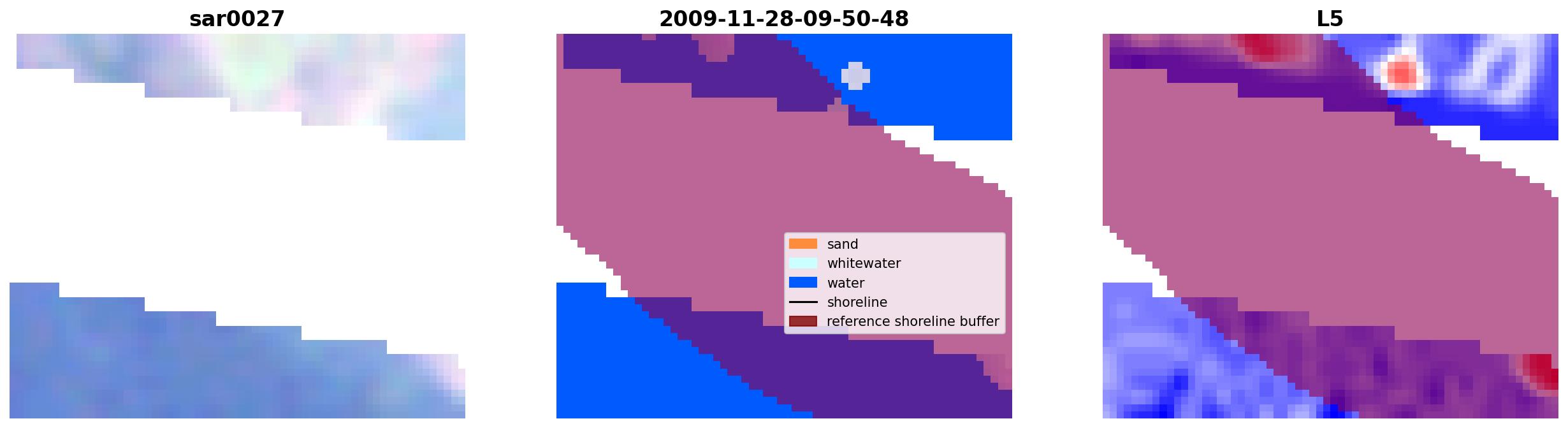 sar0027

2009-11-28-09-50-48

sand
whitewater
water
shoreline
reference shoreline buffer

L5